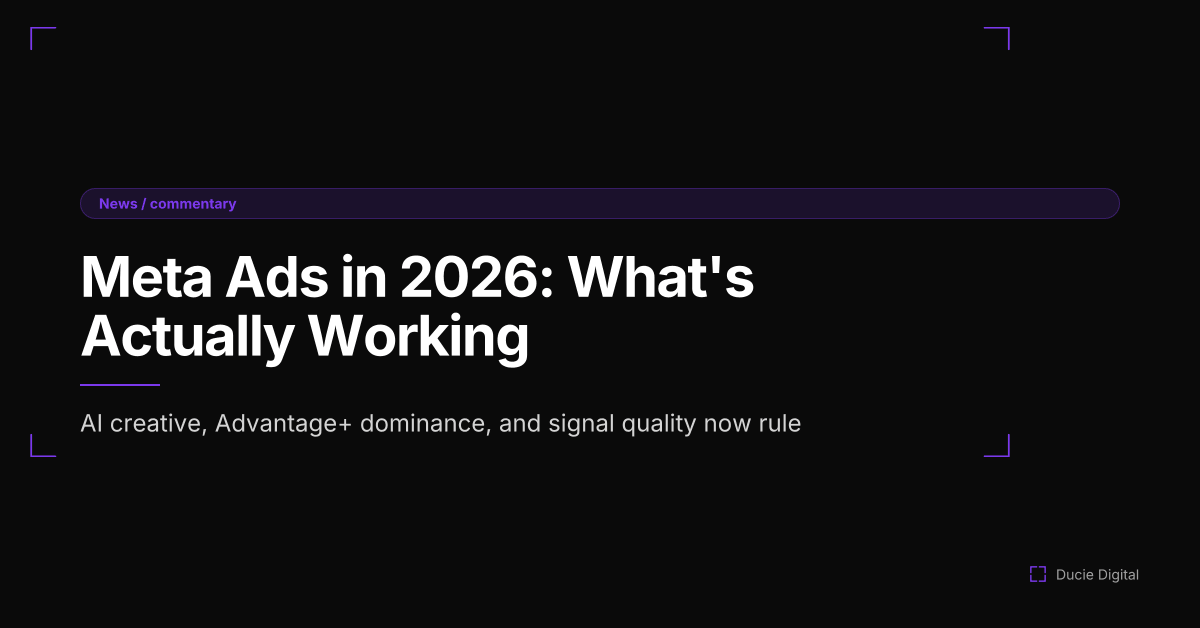 News / commentary

Meta Ads in 2026: What's Actually Working

AI creative, Advantage+ dominance, and signal quality now rule

Ducie Digital